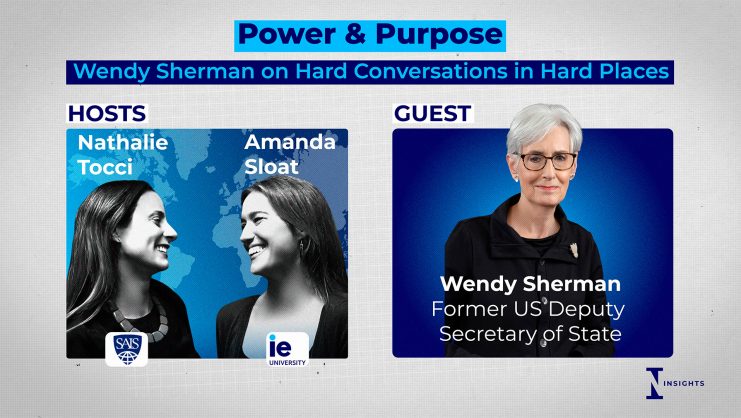 Power & Purpose

Wendy Sherman on Hard Conversations in Hard Places

HOSTS

Nathalie Tocci

Amanda Sloat

SAIS

ie UNIVERSITY

GUEST

Wendy Sherman
Former US Deputy Secretary of State

INSIGHTS